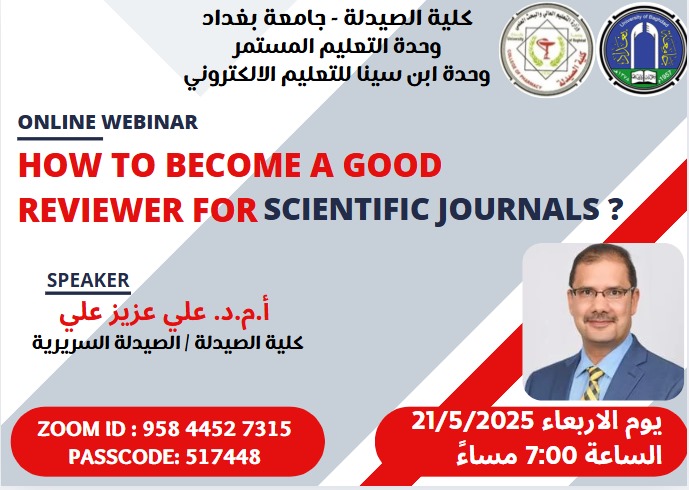 كلية الصيدلة - جامعة بغداد
وحدة التعليم المستمر
وحدة ابن سينا للتعليم الالكتروني

ONLINE WEBINAR

HOW TO BECOME A GOOD REVIEWER FOR SCIENTIFIC JOURNALS ?

SPEAKER
أ.م.د. علي عزيز علي
كلية الصيدلة / الصيدلة السريرية

ZOOM ID : 958 4452 7315
PASSCODE: 517448

يوم الاربعاء 21/5/2025
الساعة 7:00 مساءً